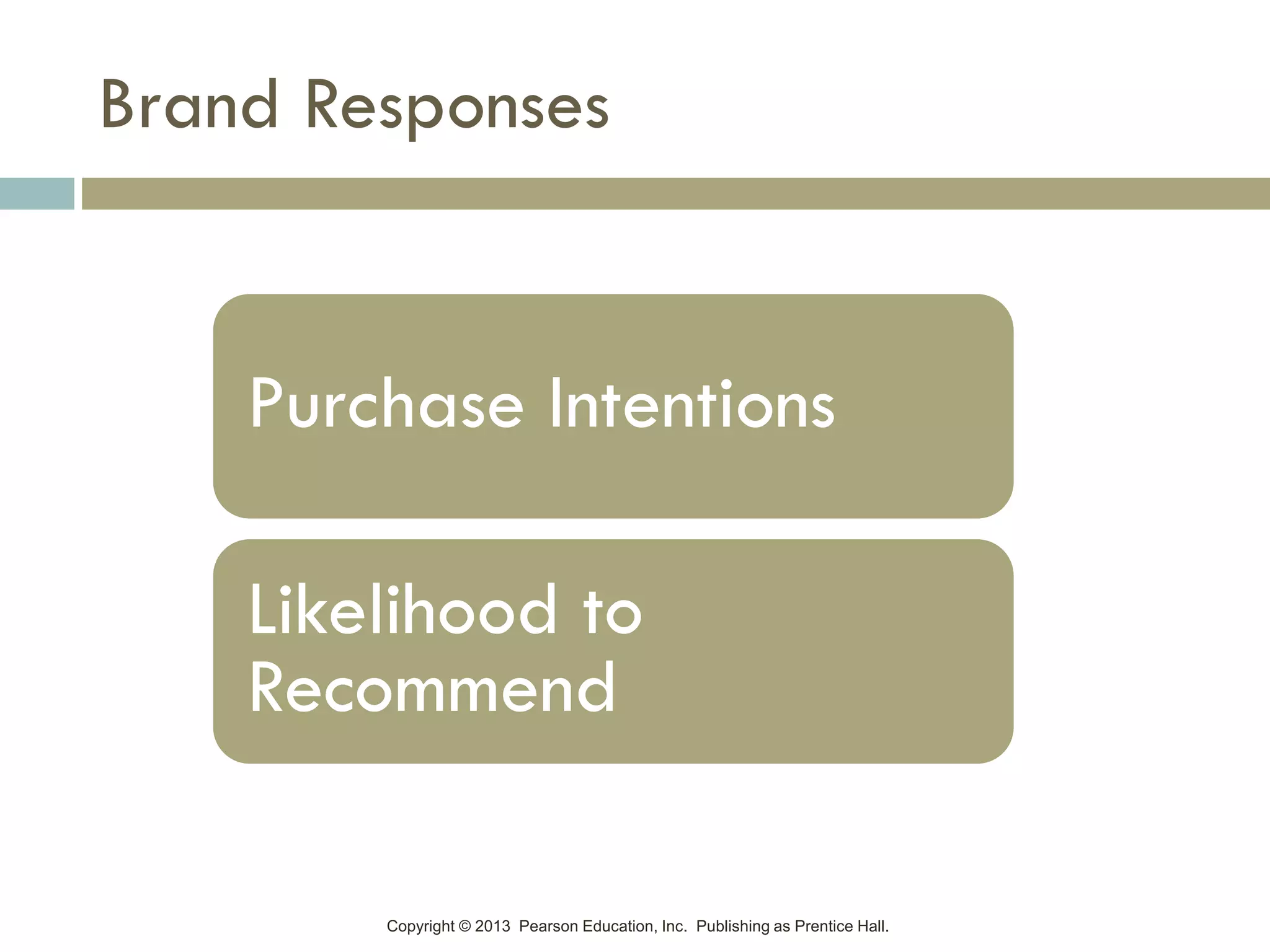 Brand Responses

Purchase Intentions

Likelihood to Recommend

Copyright © 2013 Pearson Education, Inc. Publishing as Prentice Hall.